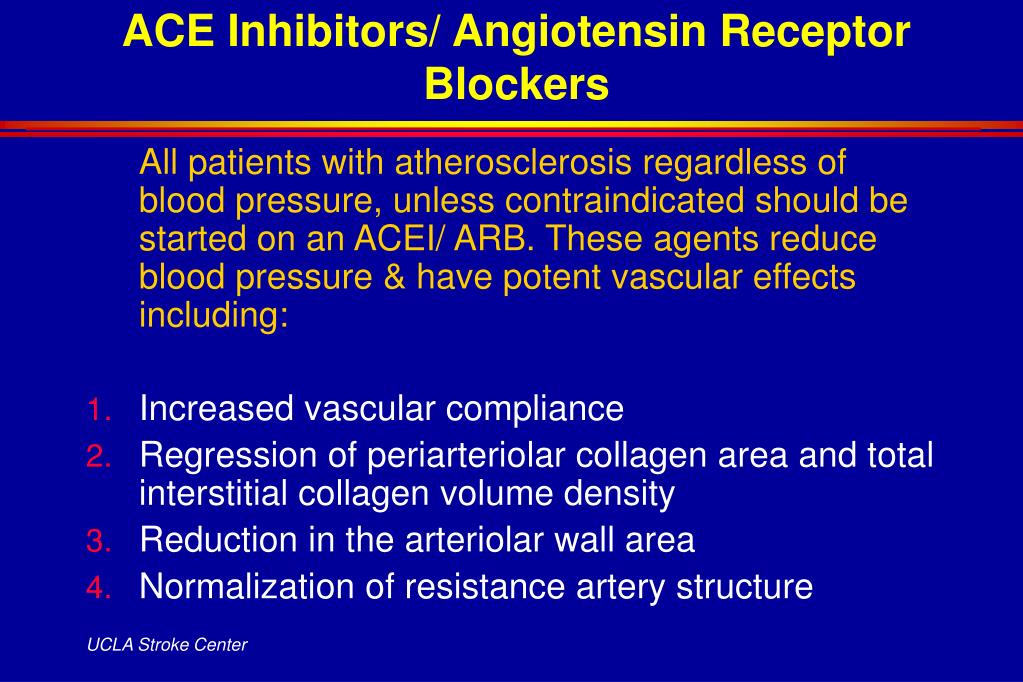 ACE Inhibitors/ Angiotensin Receptor Blockers

All patients with atherosclerosis regardless of blood pressure, unless contraindicated should be started on an ACEI/ ARB. These agents reduce blood pressure & have potent vascular effects including:

1. Increased vascular compliance
2. Regression of periarteriolar collagen area and total interstitial collagen volume density
3. Reduction in the arteriolar wall area
4. Normalization of resistance artery structure

UCLA Stroke Center